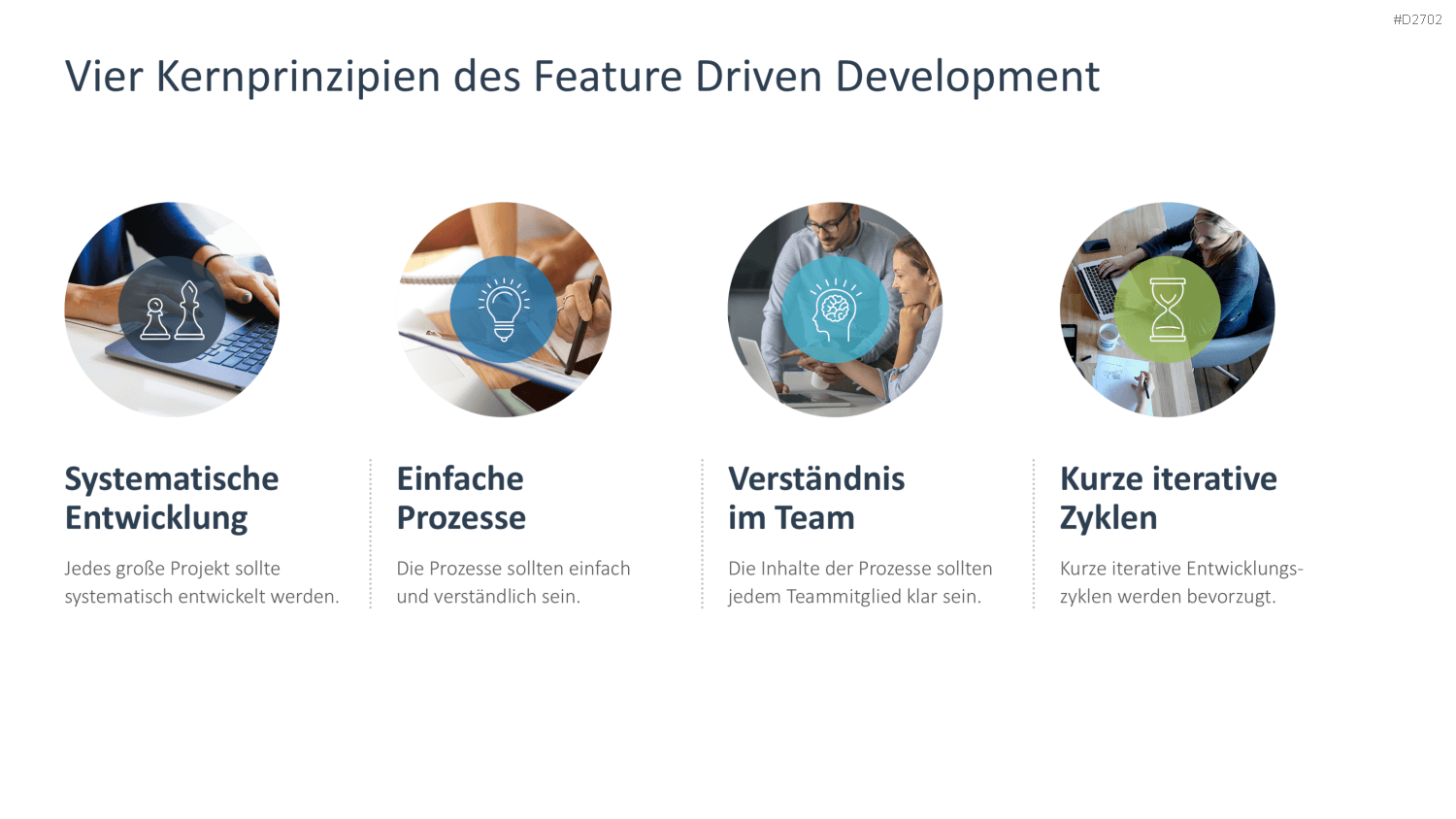 #D2702

Vier Kernprinzipien des Feature Driven Development

Systematische Entwicklung

Jedes große Projekt sollte systematisch entwickelt werden.

Einfache Prozesse

Die Prozesse sollten einfach und verständlich sein.

Verständnis im Team

Die Inhalte der Prozesse sollten jedem Teammitglied klar sein.

Kurze iterative Zyklen

Kurze iterative Entwicklungszyklen werden bevorzugt.